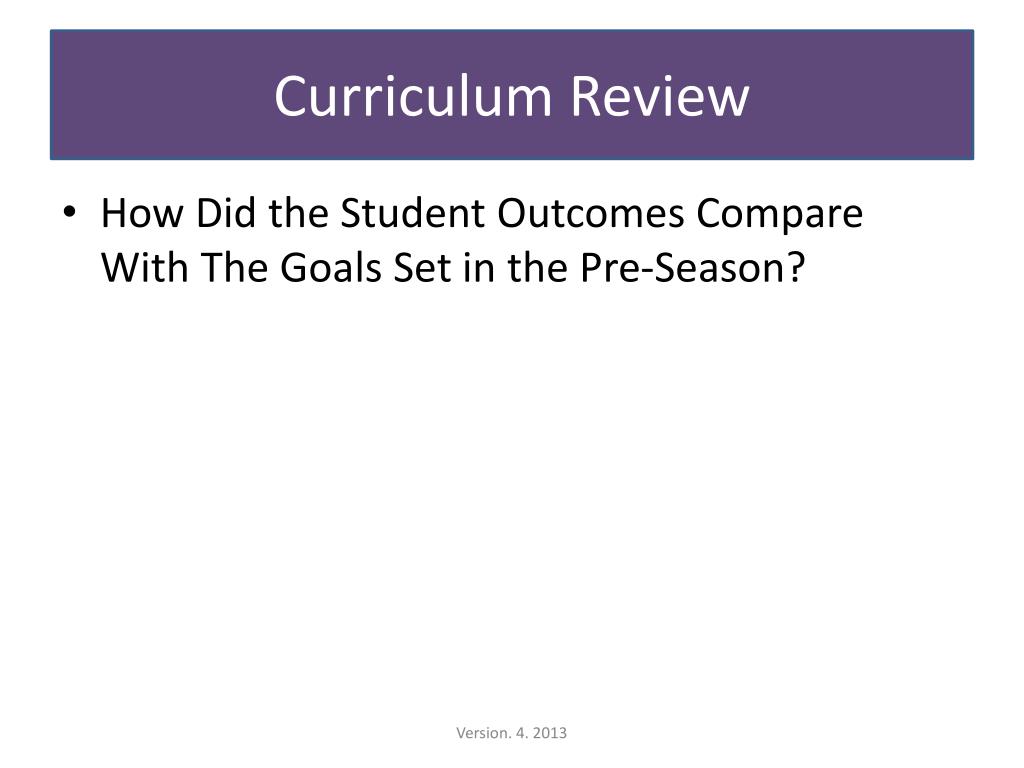 Curriculum Review

• How Did the Student Outcomes Compare With The Goals Set in the Pre-Season?

Version. 4. 2013